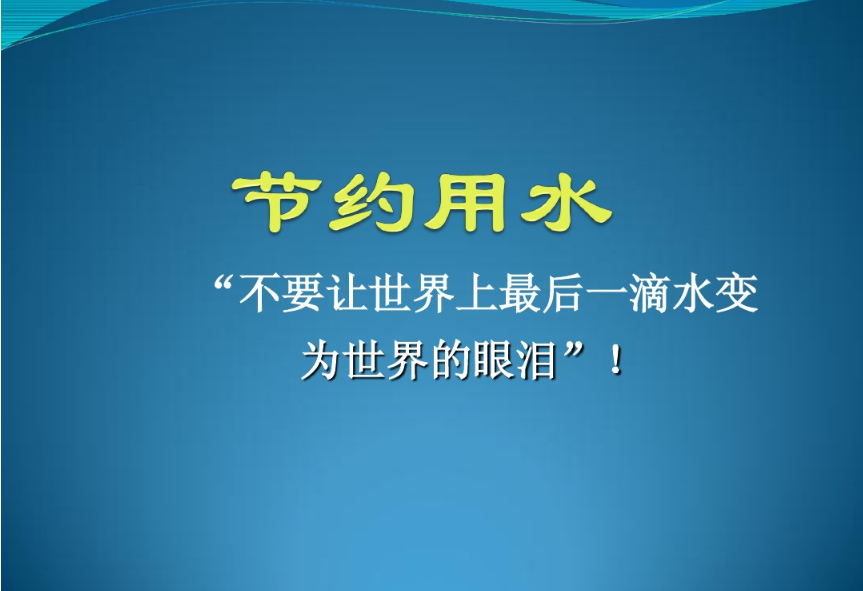 节约用水

“不要让世界上最后一滴水变为世界的眼泪”！